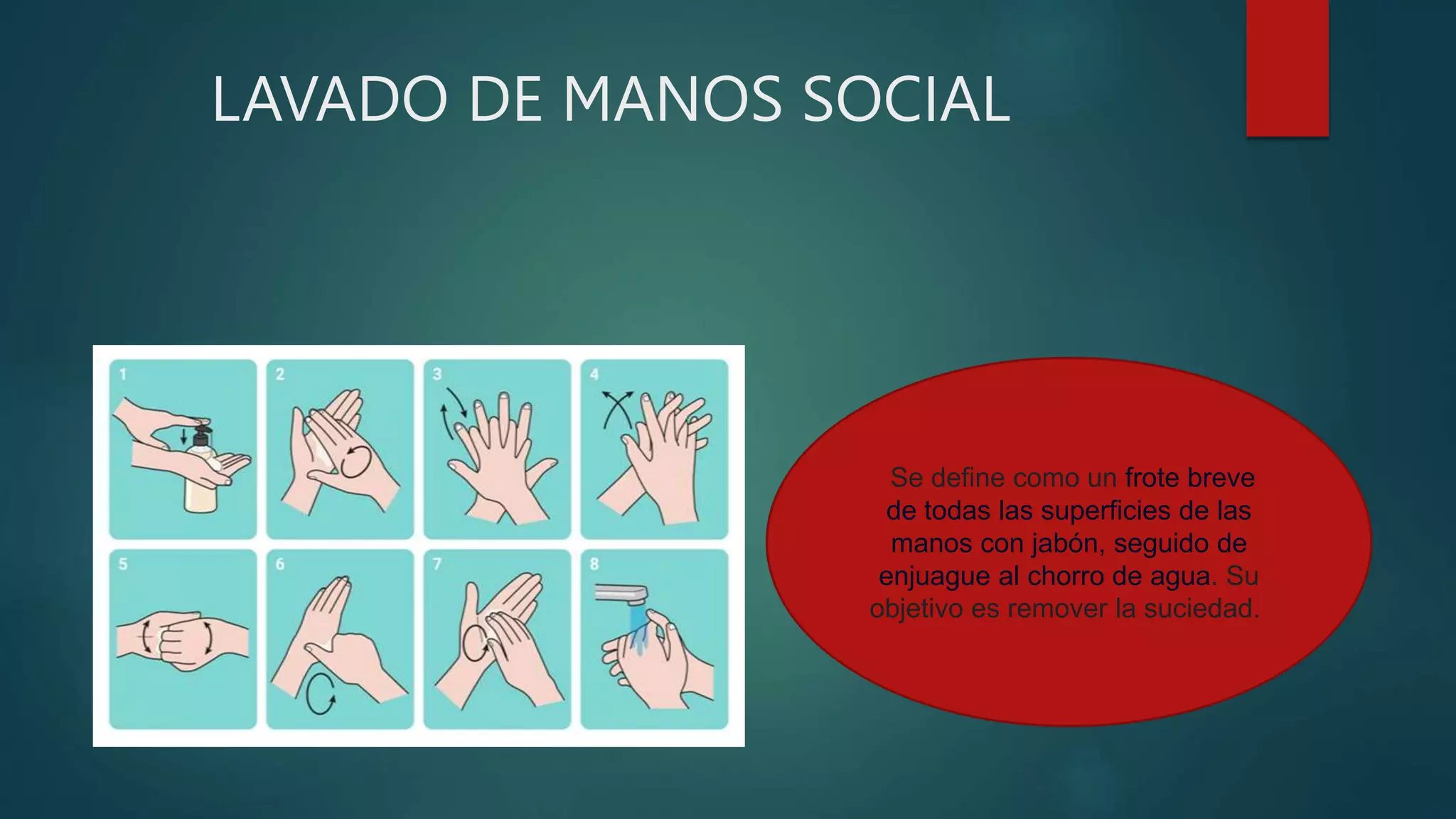 LAVADO DE MANOS SOCIAL

1

2

3

4

5

6

7

8

Se define como un frote breve de todas las superficies de las manos con jabón, seguido de enjuague al chorro de agua. Su objetivo es remover la suciedad.